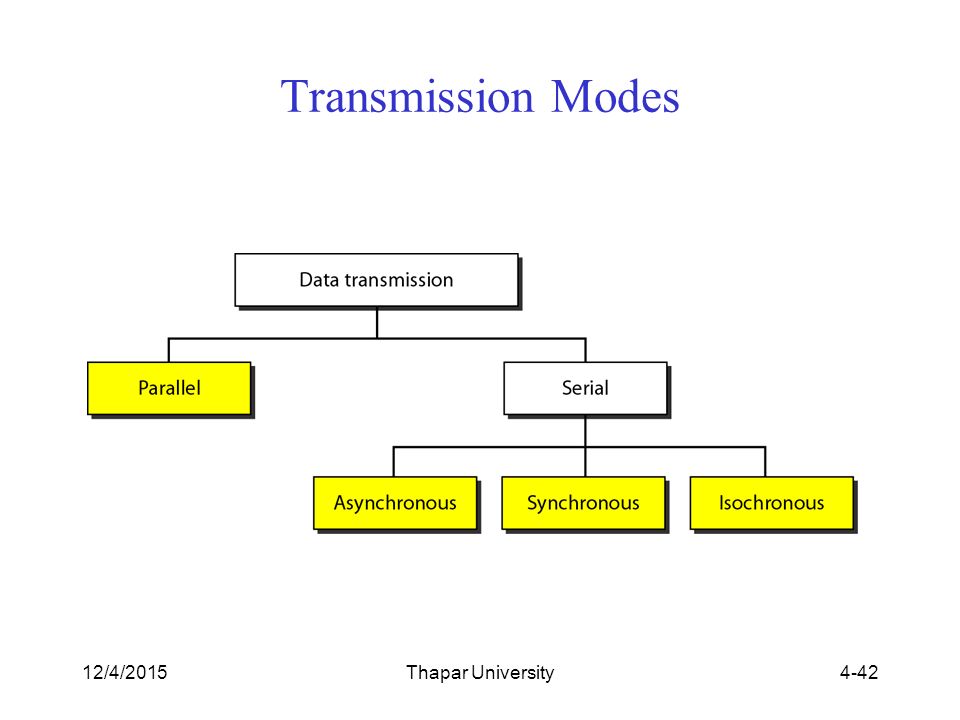 Transmission Modes

Data transmission

Parallel

Serial

Asynchronous

Synchronous

Isochronous

12/4/2015

Thapar University

4-42